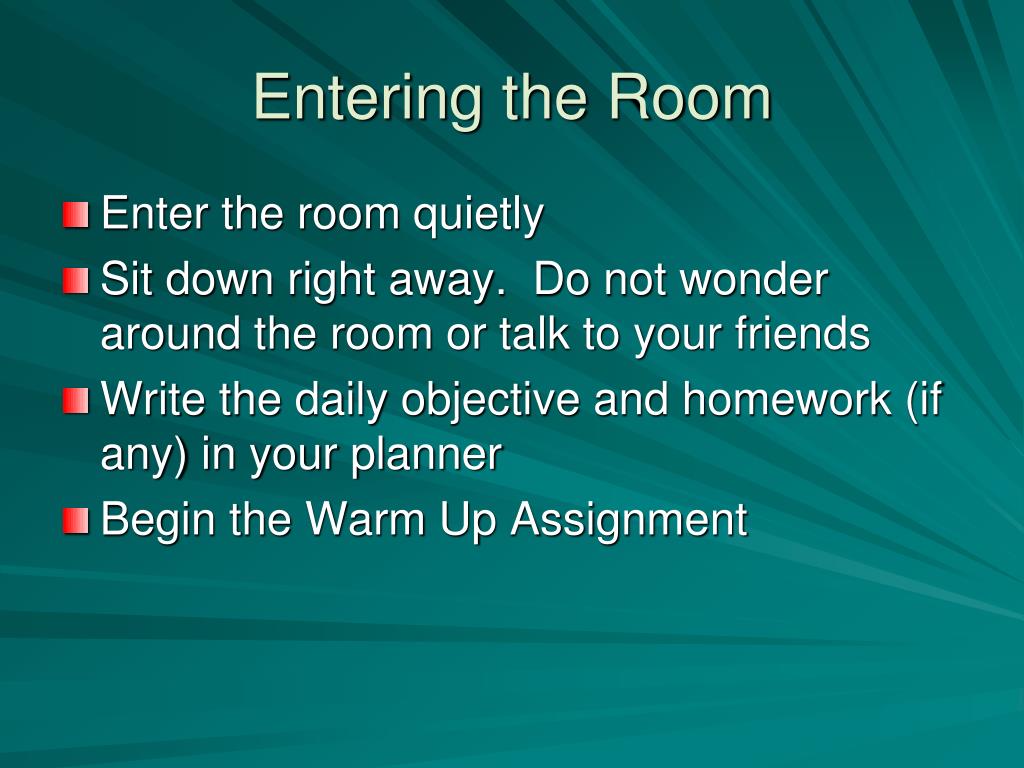 Entering the Room

Enter the room quietly

Sit down right away.  Do not wonder around the room or talk to your friends

Write the daily objective and homework (if any) in your planner

Begin the Warm Up Assignment